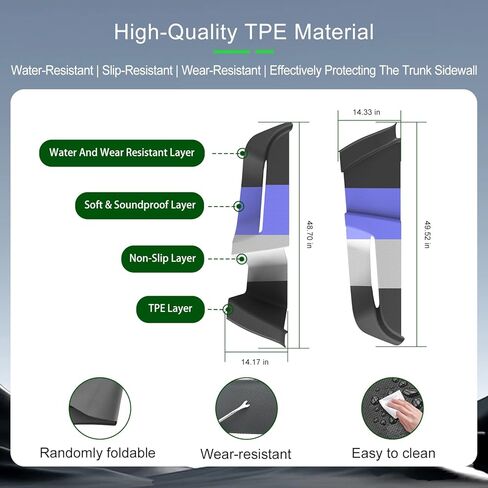 High-Quality TPE Material

Water-Resistant | Slip-Resistant | Wear-Resistant | Effectively Protecting The Trunk Sidewall

Water And Wear Resistant Layer

Soft & Soundproof Layer

Non-Slip Layer

TPE Layer

48.70 in

14.17 in

14.33 in

49.52 in

Randomly foldable

Wear-resistant

Easy to clean